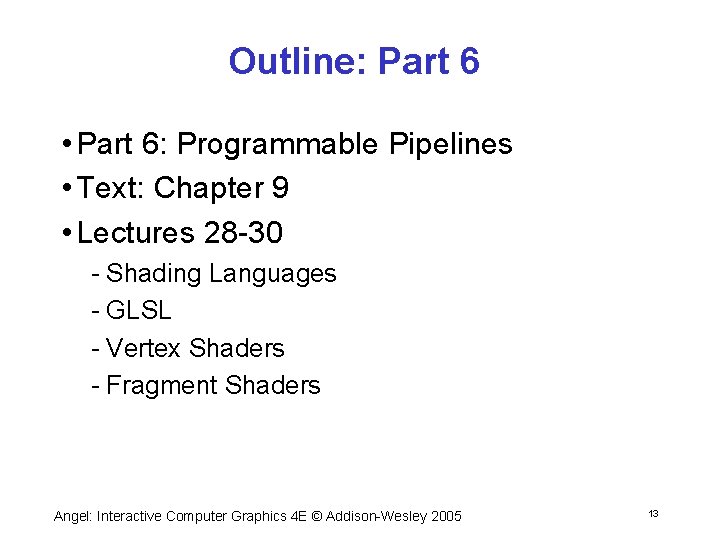 Outline: Part 6

• Part 6: Programmable Pipelines
• Text: Chapter 9
• Lectures 28-30
- Shading Languages
- GLSL
- Vertex Shaders
- Fragment Shaders

Angel: Interactive Computer Graphics 4E © Addison-Wesley 2005

13